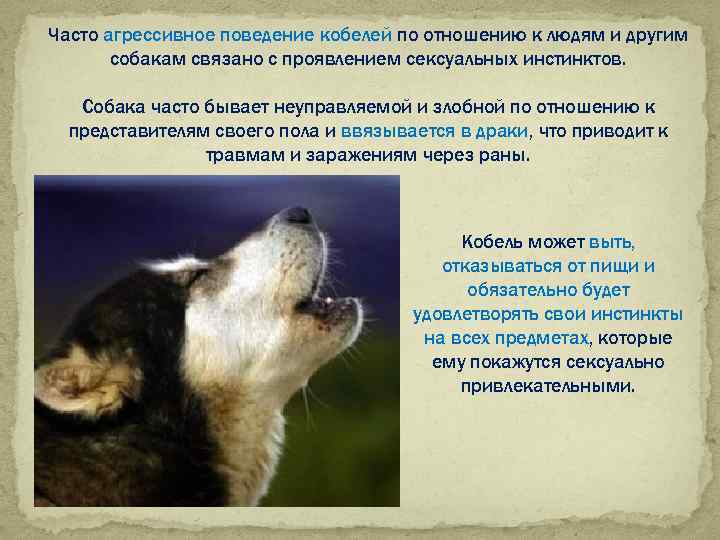 Часто агрессивное поведение кобелей по отношению к людям и другим собакам связано с проявлением сексуальных инстинктов.

Собака часто бывает неуправляемой и злобной по отношению к представителям своего пола и ввязывается в драки, что приводит к травмам и заражениям через раны.

Кобель может выть, отказываться от пищи и обязательно будет удовлетворять свои инстинкты на всех предметах, которые ему покажутся сексуально привлекательными.